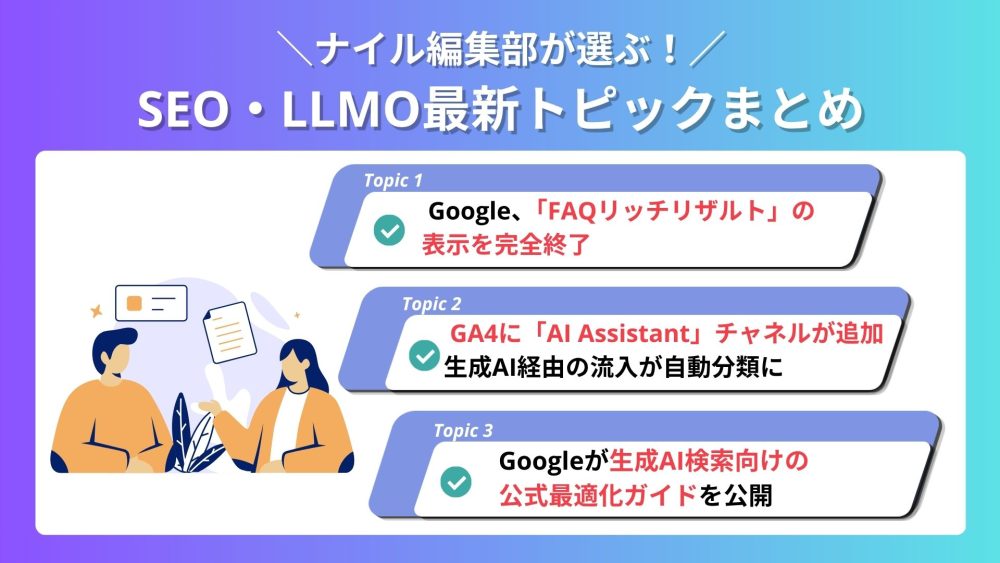 ＼ナイル編集部が選ぶ！／
SEO・LLMO最新トピックまとめ

Topic 1
Google、「FAQリッチリザルト」の表示を完全終了

Topic 2
GA4に「AI Assistant」チャネルが追加
生成AI経由の流入が自動分類に

Topic 3
Googleが生成AI検索向けの公式最適化ガイドを公開